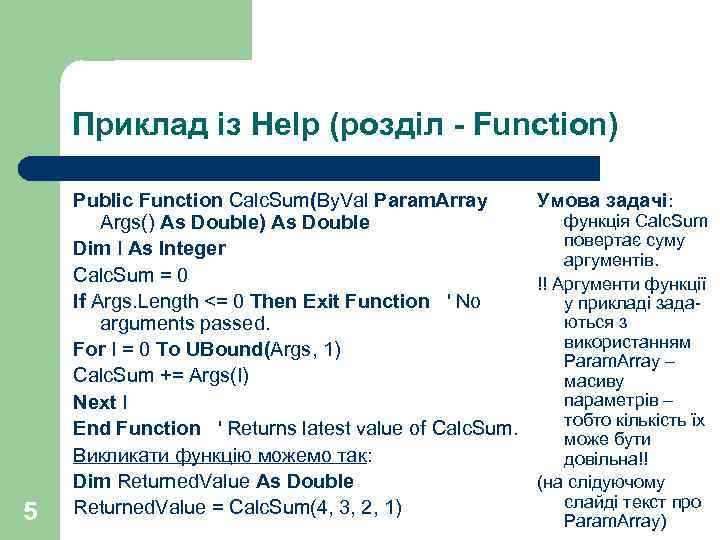 Приклад із Help (розділ - Function)

Public Function CalcSum(ByVal ParamArray Args() As Double) As Double
Dim I As Integer
CalcSum = 0
If Args.Length <= 0 Then Exit Function ' No arguments passed.
For I = 0 To UBound(Args, 1)
CalcSum += Args(I)
Next I
End Function ' Returns latest value of CalcSum.
Викликати функцію можемо так:
Dim ReturnedValue As Double
ReturnedValue = CalcSum(4, 3, 2, 1)

Умова задачі: функція CalcSum повертає суму аргументів.
!! Аргументи функції у прикладі задаються з використанням ParamArray – масиву параметрів – тобто кількість їх може бути довільна!!
(на слідуючому слайді текст про ParamArray)

5